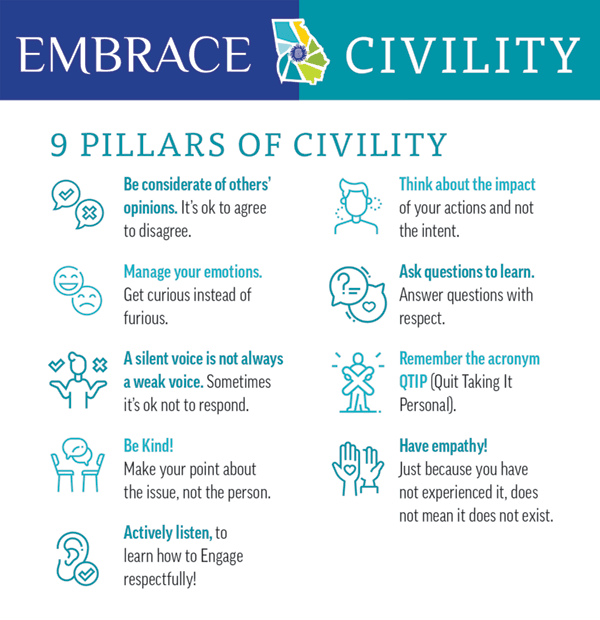 EMBRACE CIVILITY

9 PILLARS OF CIVILITY

Be considerate of others' opinions. It's ok to agree to disagree.

Manage your emotions. Get curious instead of furious.

A silent voice is not always a weak voice. Sometimes it's ok not to respond.

Be Kind! Make your point about the issue, not the person.

Actively listen, to learn how to Engage respectfully!

Think about the impact of your actions and not the intent.

Ask questions to learn. Answer questions with respect.

Remember the acronym QTIP (Quit Taking It Personal).

Have empathy! Just because you have not experienced it, does not mean it does not exist.